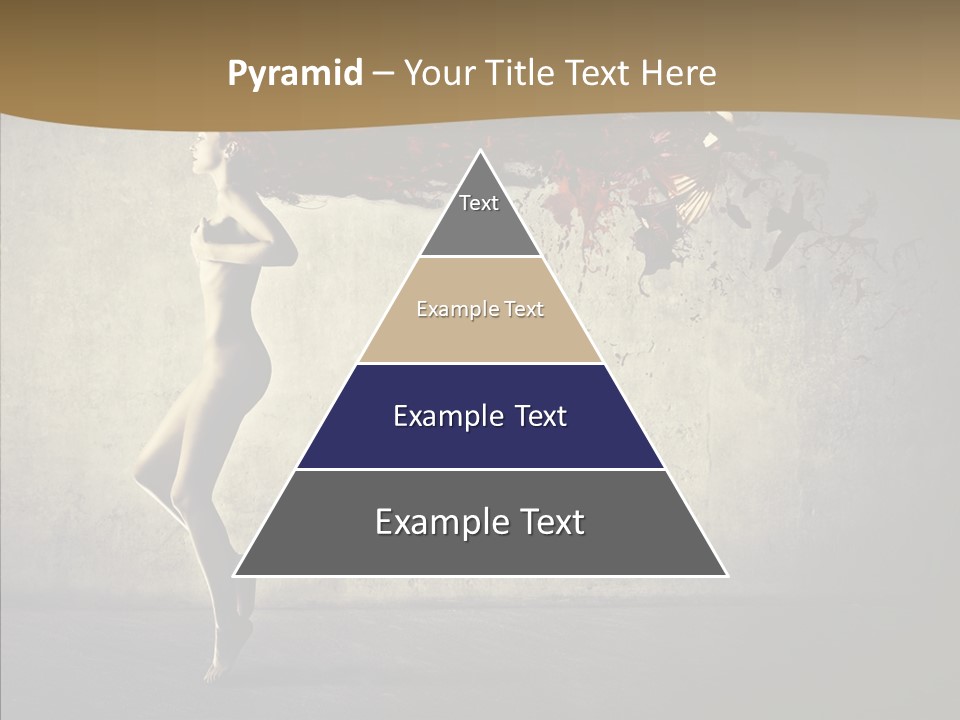 Pyramid – Your Title Text Here

Text

Example Text

Example Text

Example Text